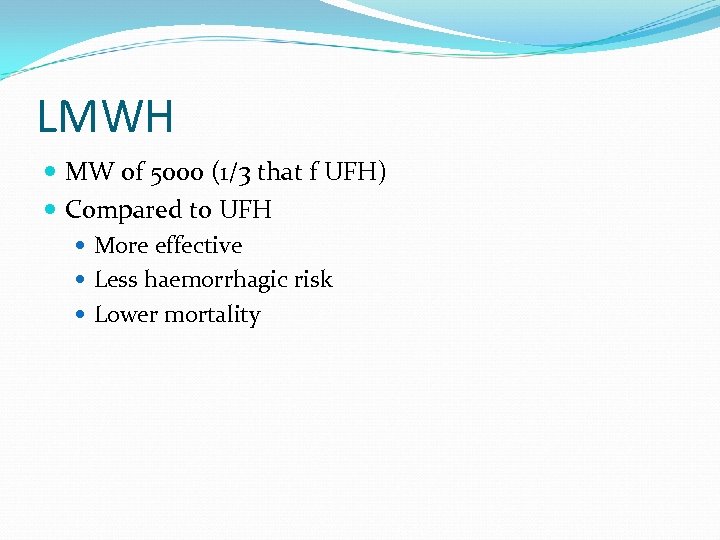 LMWH

- MW of 5000 (1/3 that f UFH)
- Compared to UFH
  - More effective
  - Less haemorrhagic risk
  - Lower mortality